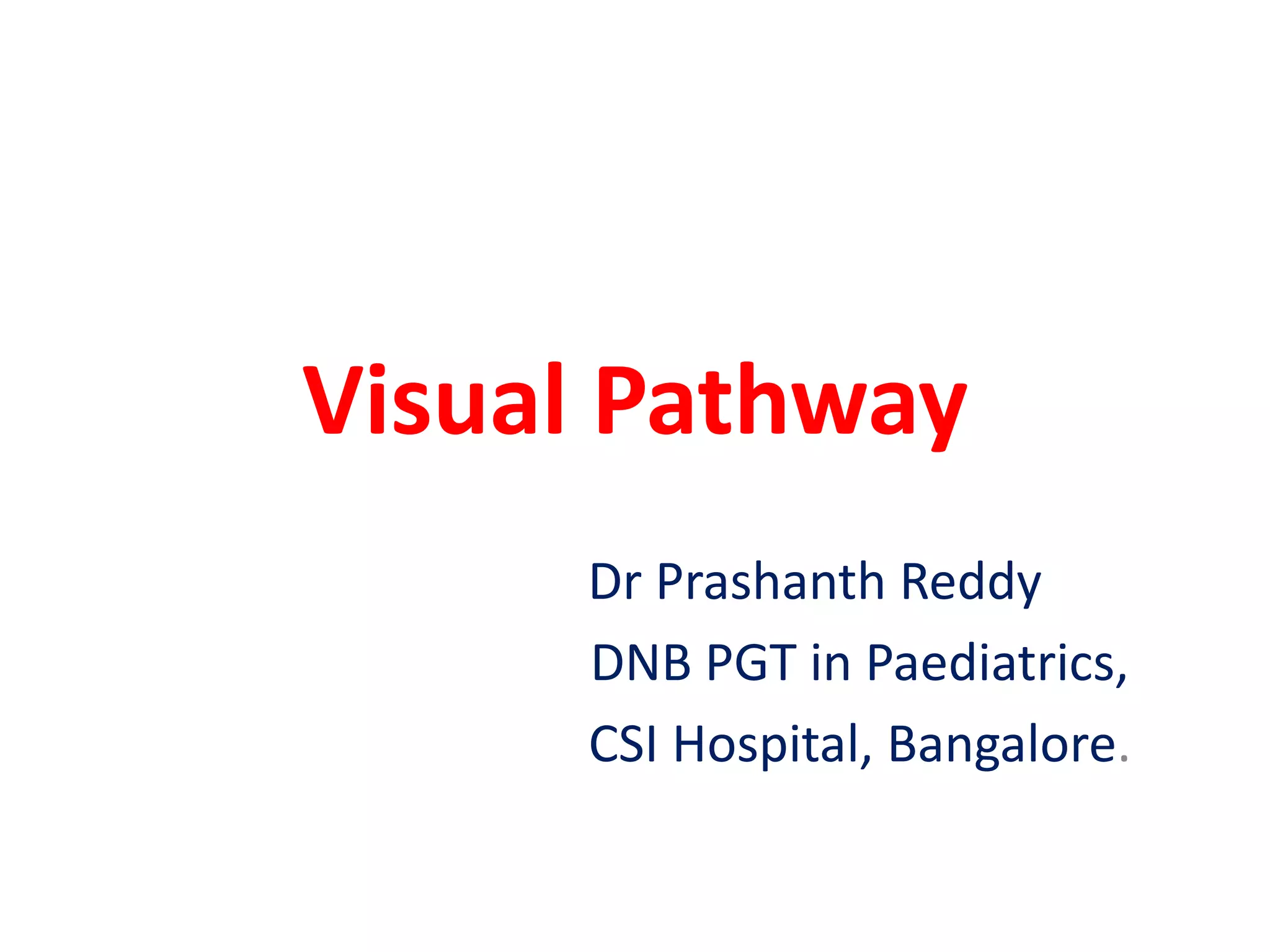 Visual Pathway

Dr Prashanth Reddy
DNB PGT in Paediatrics,
CSI Hospital, Bangalore.